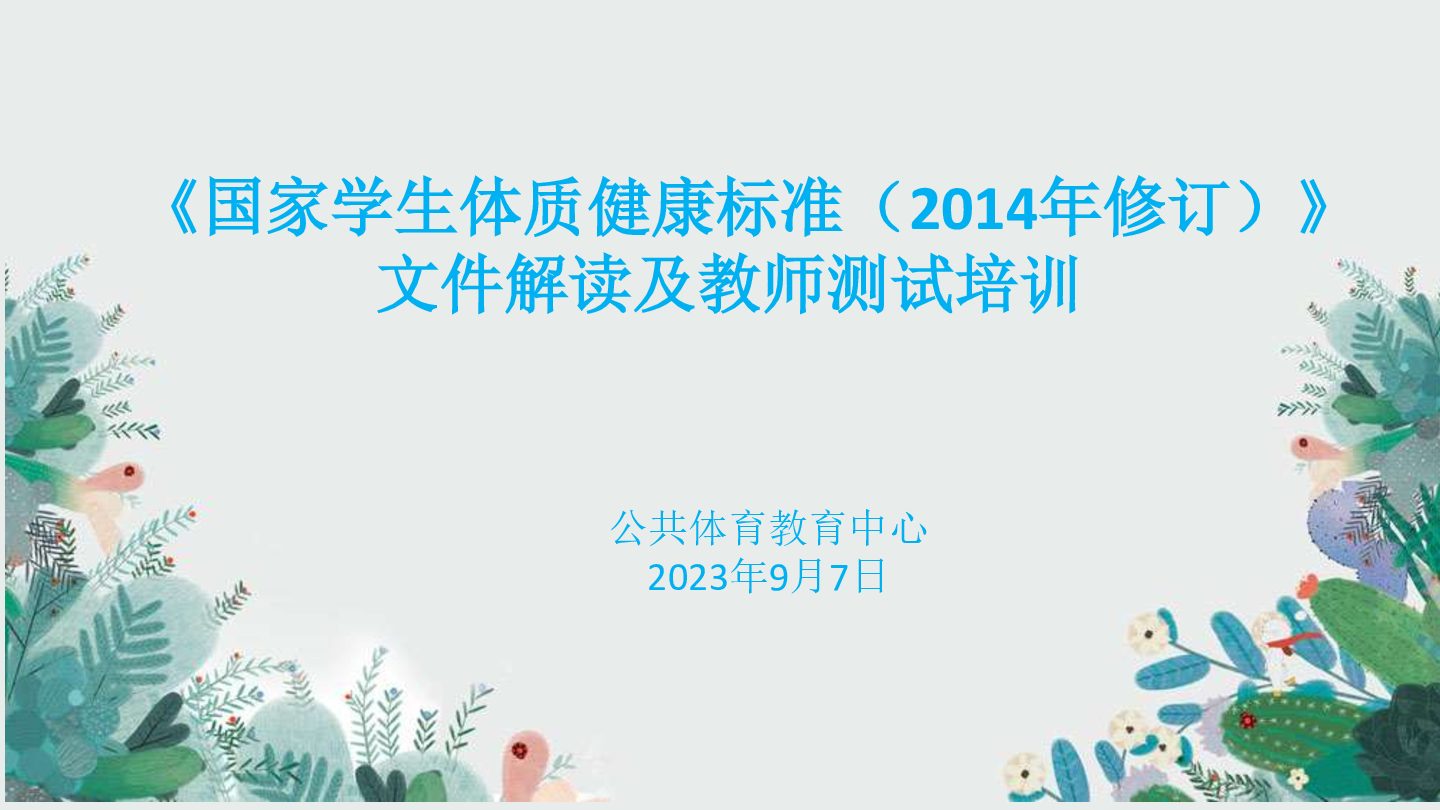 《国家学生体质健康标准（2014年修订）》
文件解读及教师测试培训

公共体育教育中心
2023年9月7日